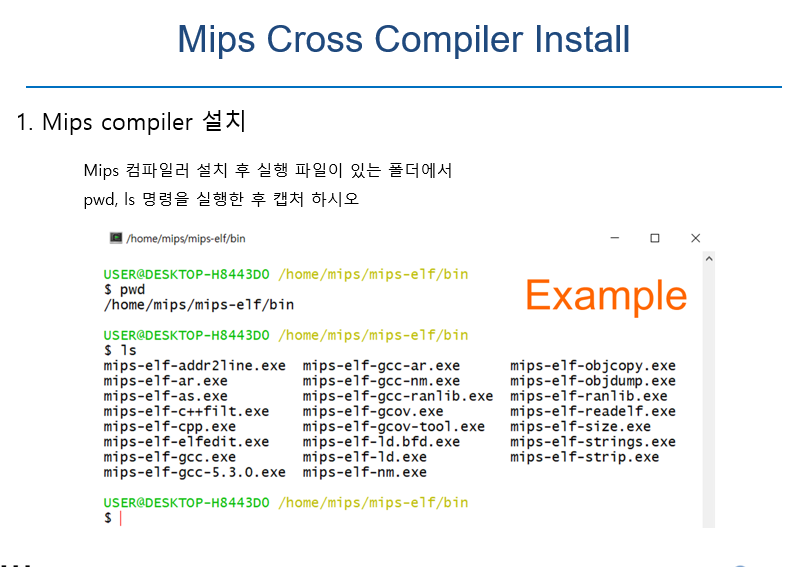 Mips Cross Compiler Install

1. Mips compiler 설치

Mips 컴파일러 설치 후 실행 파일이 있는 폴더에서
pwd, ls 명령을 실행한 후 캡처 하시오

/home/mips/mips-elf/bin

USER@DESKTOP-H8443D0 /home/mips/mips-elf/bin
$ pwd
/home/mips/mips-elf/bin

Example

USER@DESKTOP-H8443D0 /home/mips/mips-elf/bin
$ ls
mips-elf-addr2line.exe
mips-elf-ar.exe
mips-elf-as.exe
mips-elf-c++filt.exe
mips-elf-cpp.exe
mips-elf-elfedit.exe
mips-elf-gcc.exe
mips-elf-gcc-5.3.0.exe
mips-elf-gcc-ar.exe
mips-elf-gcc-nm.exe
mips-elf-gcc-ranlib.exe
mips-elf-gcov.exe
mips-elf-gcov-tool.exe
mips-elf-ld.bfd.exe
mips-elf-ld.exe
mips-elf-nm.exe
mips-elf-objcopy.exe
mips-elf-objdump.exe
mips-elf-ranlib.exe
mips-elf-readelf.exe
mips-elf-size.exe
mips-elf-strings.exe
mips-elf-strip.exe

USER@DESKTOP-H8443D0 /home/mips/mips-elf/bin
$